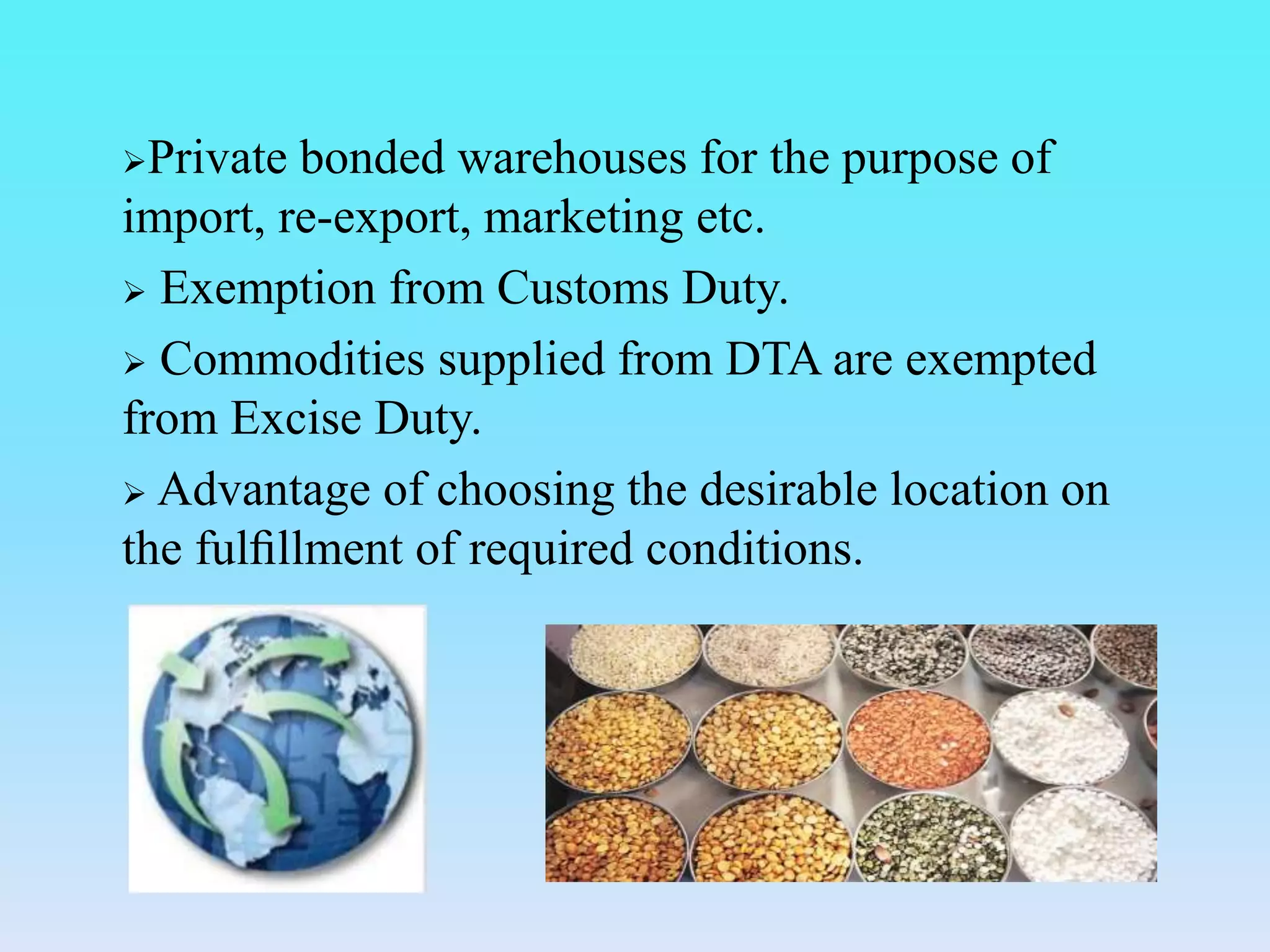 ➢Private bonded warehouses for the purpose of import, re-export, marketing etc.

➢ Exemption from Customs Duty.

➢ Commodities supplied from DTA are exempted from Excise Duty.

➢ Advantage of choosing the desirable location on the fulfillment of required conditions.